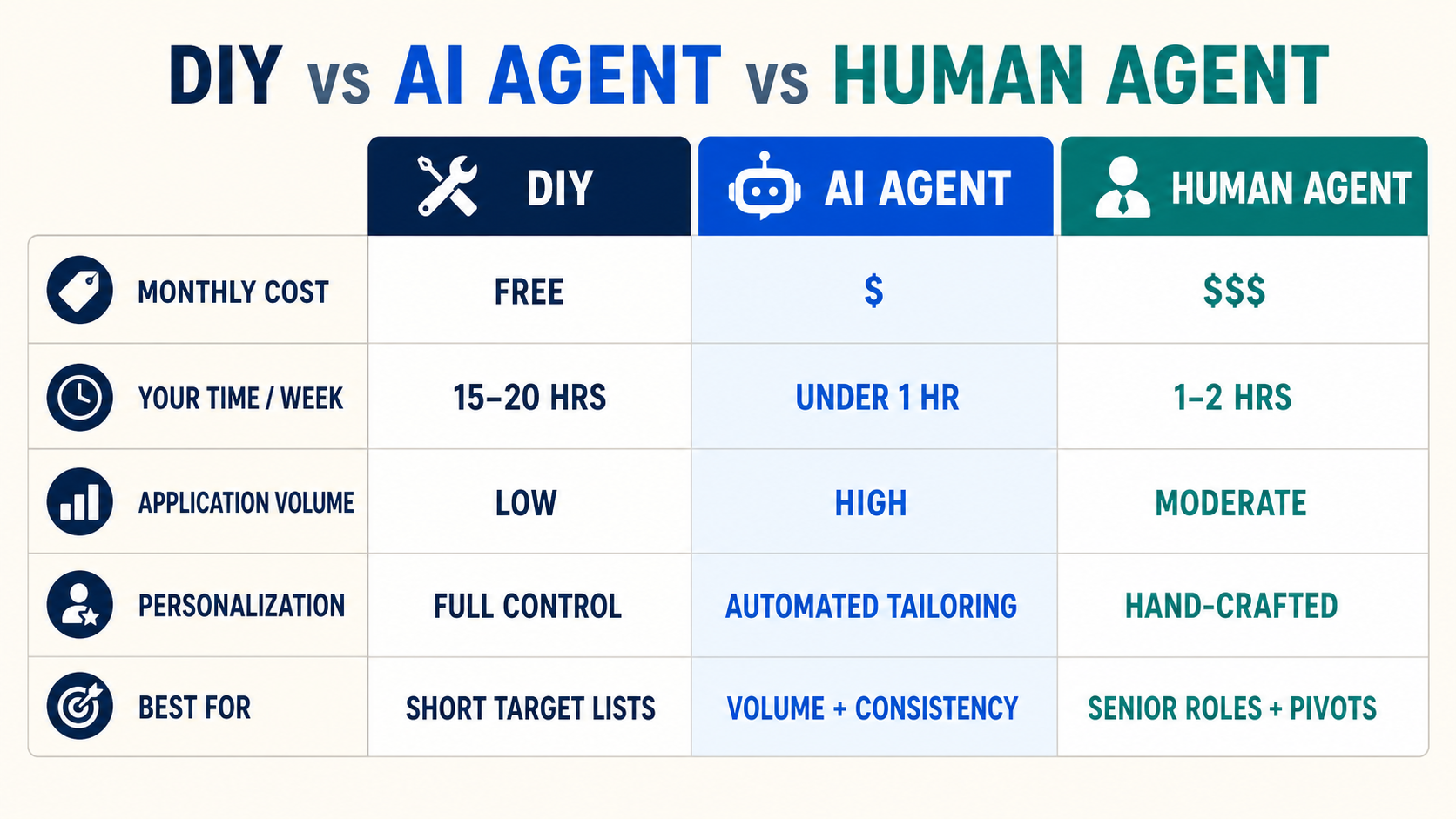 DIY vs AI AGENT vs HUMAN AGENT

| | DIY | AI AGENT | HUMAN AGENT |
|---|---|---|---|
| MONTHLY COST | FREE | \$ | \$\$\$ |
| YOUR TIME / WEEK | 15–20 HRS | UNDER 1 HR | 1–2 HRS |
| APPLICATION VOLUME | LOW | HIGH | MODERATE |
| PERSONALIZATION | FULL CONTROL | AUTOMATED TAILORING | HAND-CRAFTED |
| BEST FOR | SHORT TARGET LISTS | VOLUME + CONSISTENCY | SENIOR ROLES + PIVOTS |